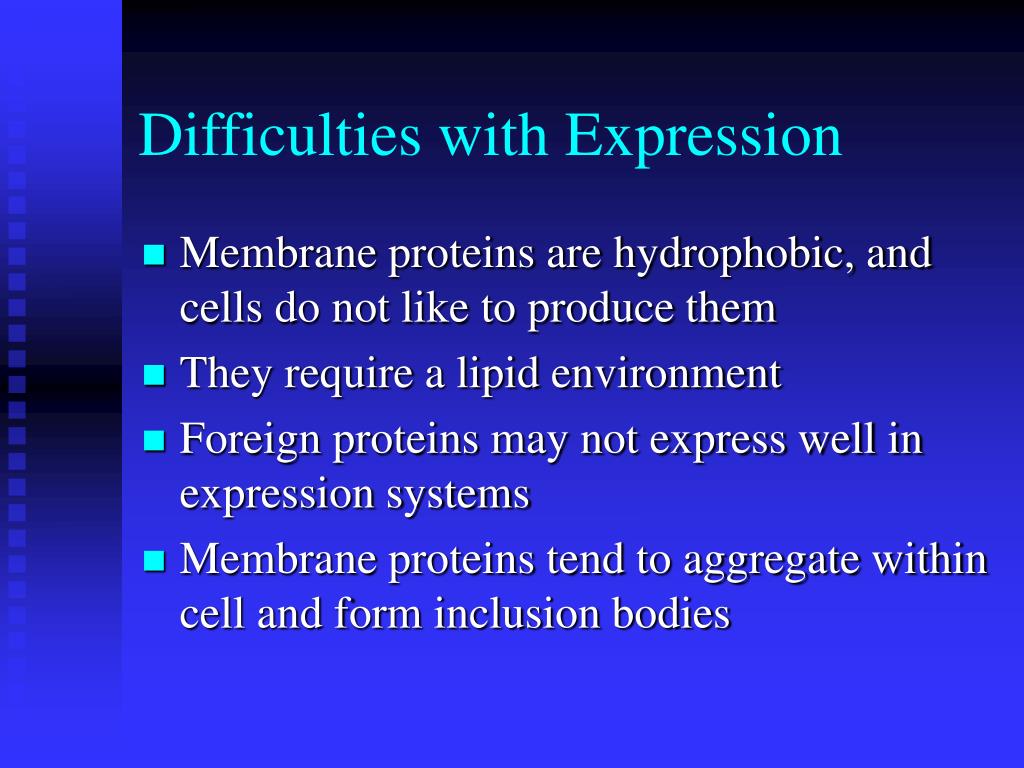 Difficulties with Expression

- Membrane proteins are hydrophobic, and cells do not like to produce them
- They require a lipid environment
- Foreign proteins may not express well in expression systems
- Membrane proteins tend to aggregate within cell and form inclusion bodies